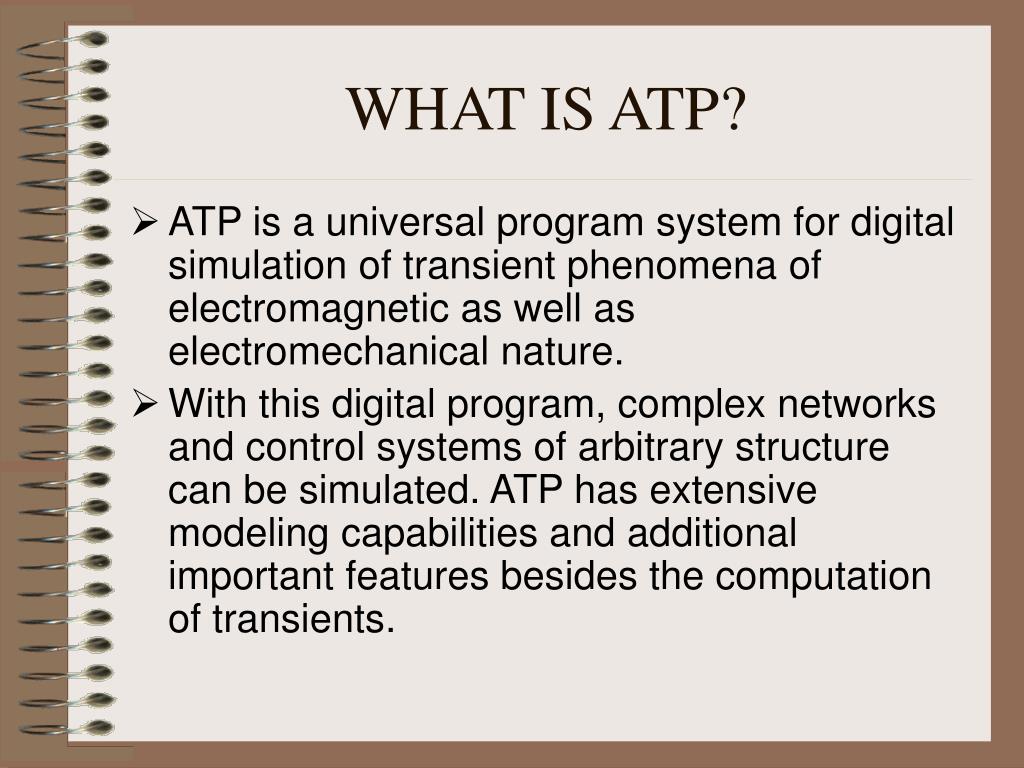 WHAT IS ATP?

➢ ATP is a universal program system for digital simulation of transient phenomena of electromagnetic as well as electromechanical nature.

➢ With this digital program, complex networks and control systems of arbitrary structure can be simulated. ATP has extensive modeling capabilities and additional important features besides the computation of transients.